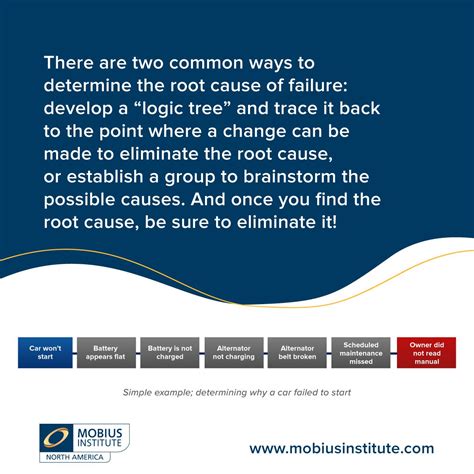 There are two common ways to determine the root cause of failure: develop a “logic tree” and trace it back to the point where a change can be made to eliminate the root cause, or establish a group to brainstorm the possible causes. And once you find the root cause, be sure to eliminate it!

Car won't start

Battery appears flat

Battery is not charged

Alternator not charging

Alternator belt broken

Scheduled maintenance missed

Owner did not read manual

Simple example; determining why a car failed to start

MOBIUS INSTITUTE

NORTH AMERICA

www.mobiusinstitute.com